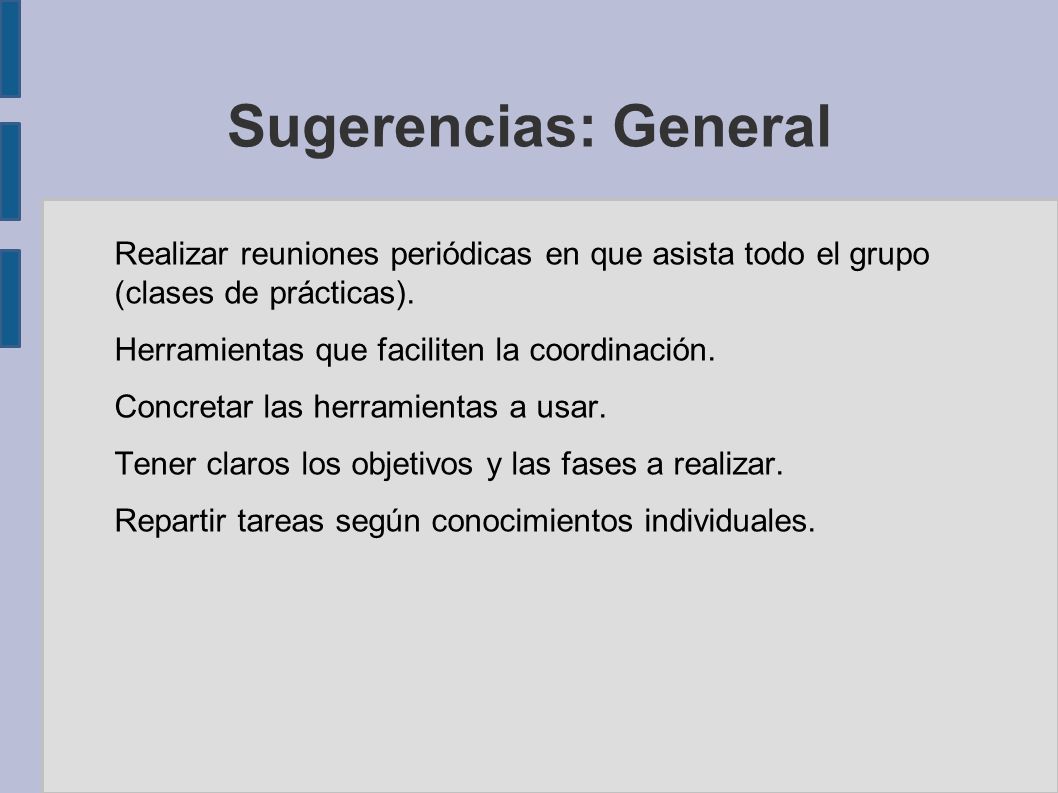 Sugerencias: General

Realizar reuniones periódicas en que asista todo el grupo (clases de prácticas).

Herramientas que faciliten la coordinación.

Concretar las herramientas a usar.

Tener claros los objetivos y las fases a realizar.

Repartir tareas según conocimientos individuales.